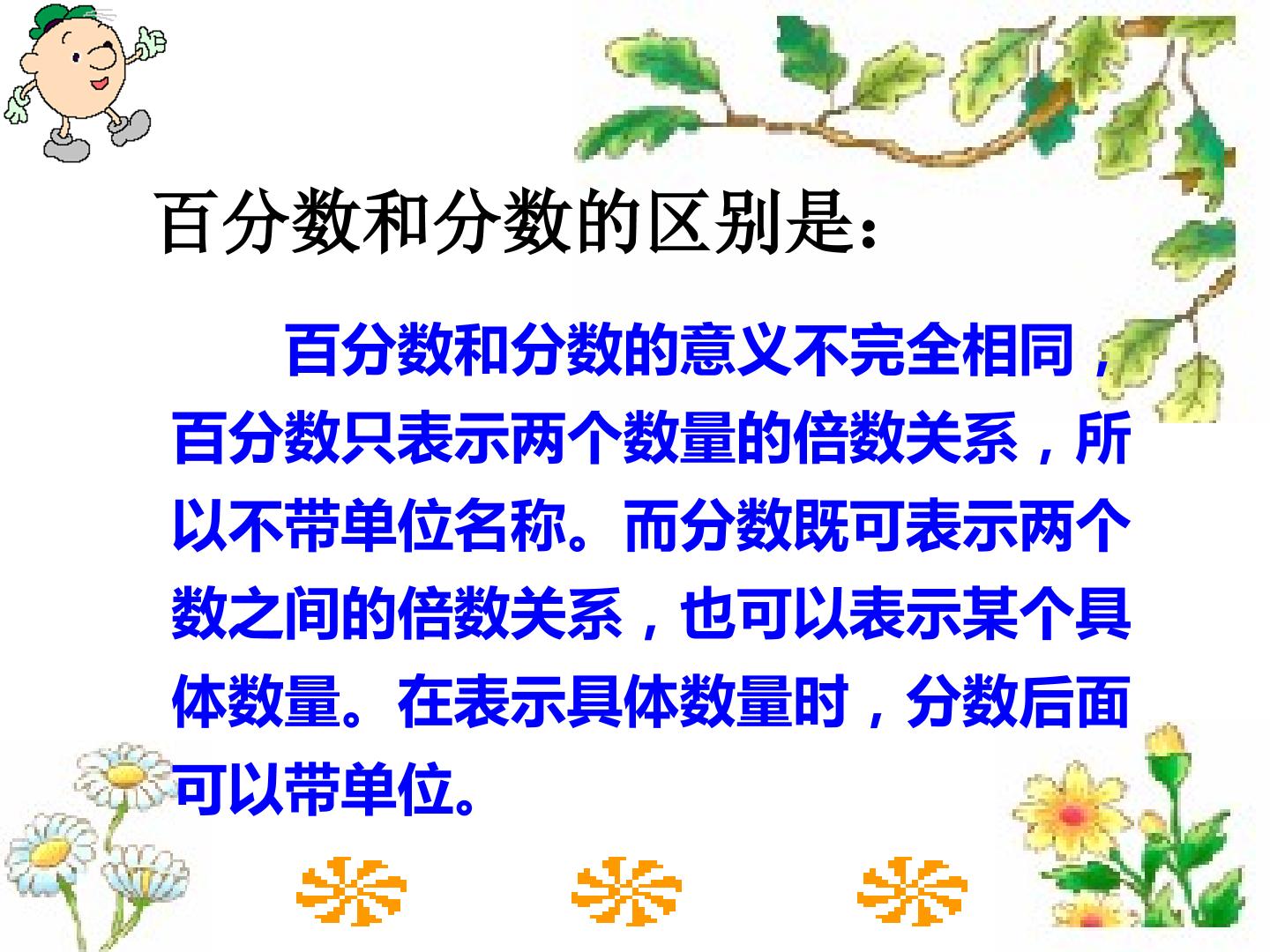 百分数和分数的区别是：

百分数和分数的意义不完全相同，百分数只表示两个数量的倍数关系，所以不带单位名称。而分数既可表示两个数之间的倍数关系，也可以表示某个具体数量。在表示具体数量时，分数后面可以带单位。